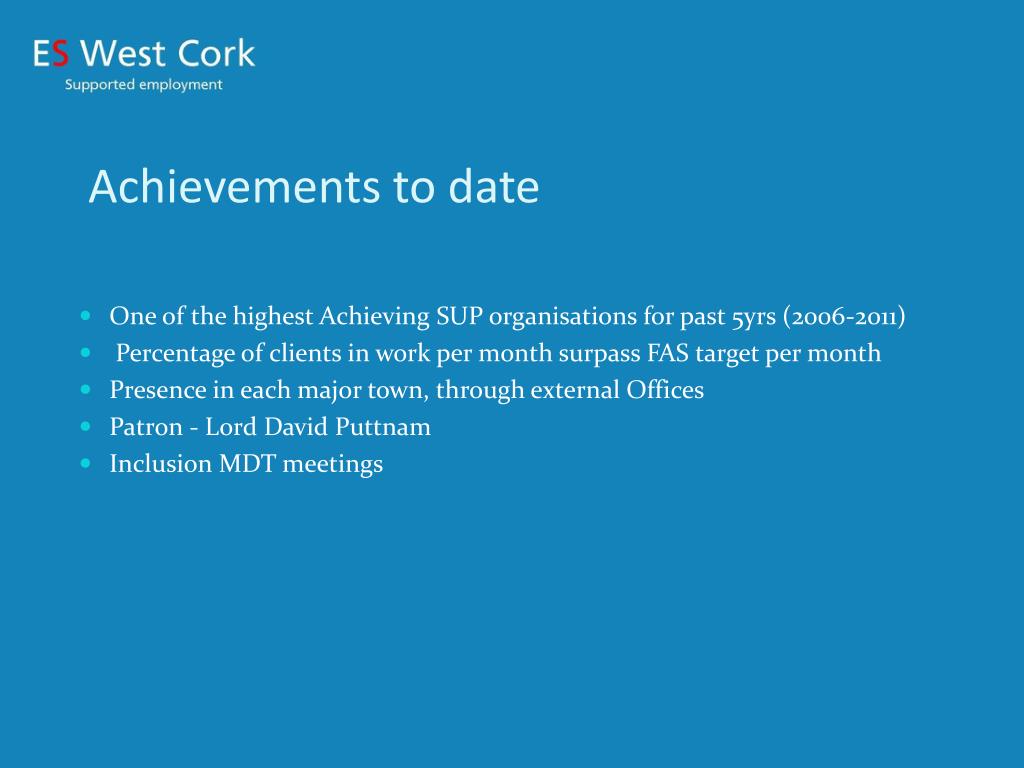 ES West Cork
Supported employment

Achievements to date

- One of the highest Achieving SUP organisations for past 5yrs (2006-2011)
- Percentage of clients in work per month surpass FAS target per month
- Presence in each major town, through external Offices
- Patron - Lord David Puttnam
- Inclusion MDT meetings